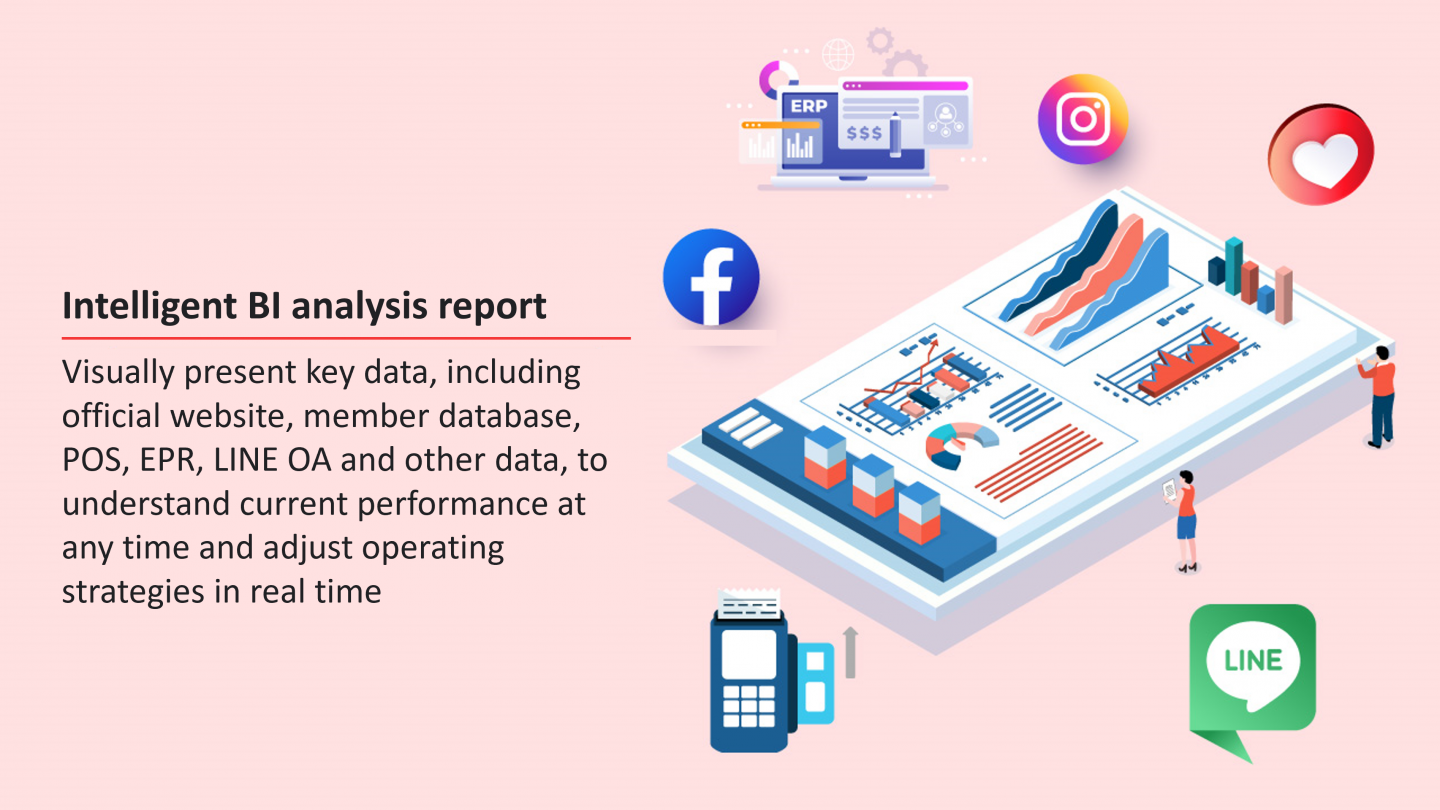 Intelligent BI analysis report

Visually present key data, including official website, member database, POS, EPR, LINE OA and other data, to understand current performance at any time and adjust operating strategies in real time

ERP

$$$

LINE